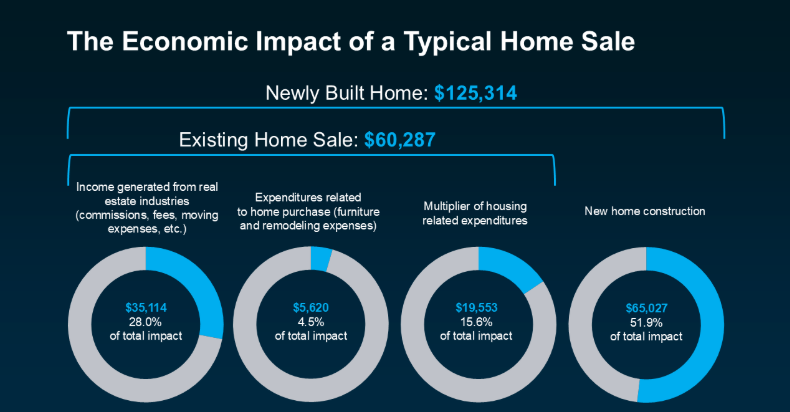 The Economic Impact of a Typical Home Sale

Newly Built Home: $125,314

Existing Home Sale: $60,287

Income generated from real estate industries (commissions, fees, moving expenses, etc.)

$35,114
28.0%
of total impact

Expenditures related to home purchase (furniture and remodeling expenses)

$5,620
4.5%
of total impact

Multiplier of housing related expenditures

$19,553
15.6%
of total impact

New home construction

$65,027
51.9%
of total impact